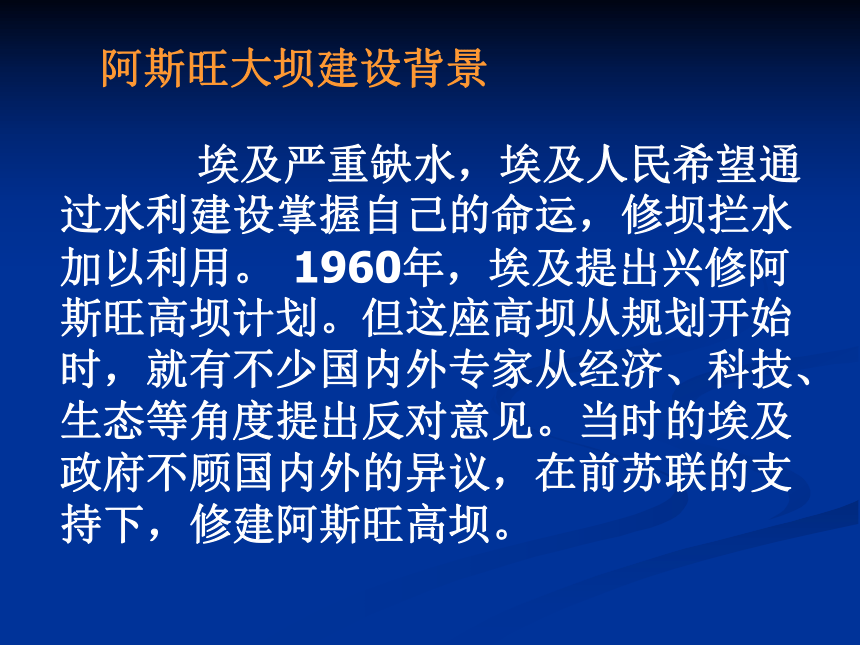 阿斯旺大坝建设背景

埃及严重缺水，埃及人民希望通过水利建设掌握自己的命运，修坝拦水加以利用。 1960年，埃及提出兴修阿斯旺高坝计划。但这座高坝从规划开始时，就有不少国内外专家从经济、科技、生态等角度提出反对意见。当时的埃及政府不顾国内外的异议，在前苏联的支持下，修建阿斯旺高坝。